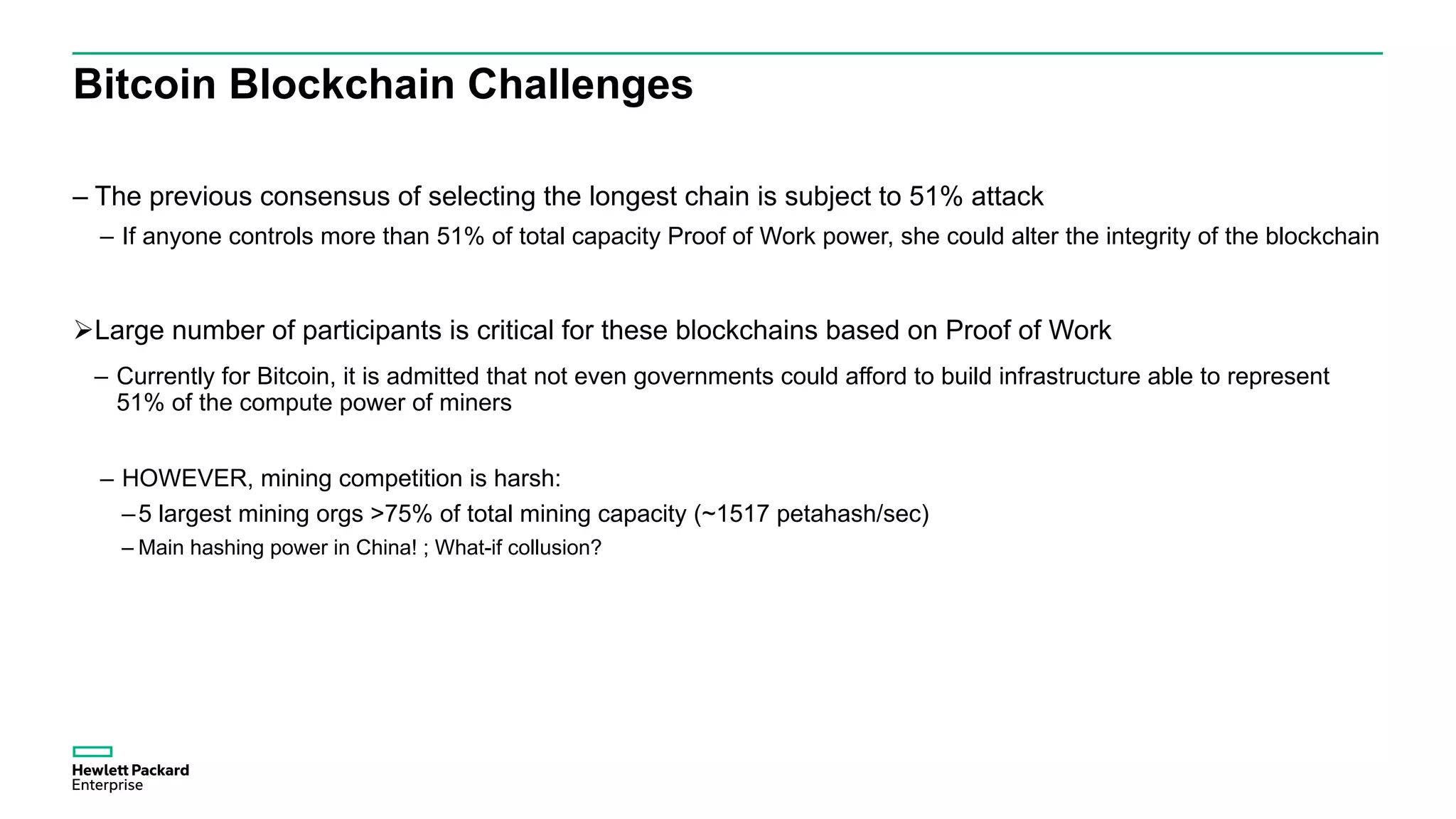 Bitcoin Blockchain Challenges

– The previous consensus of selecting the longest chain is subject to 51% attack

– If anyone controls more than 51% of total capacity Proof of Work power, she could alter the integrity of the blockchain

➢Large number of participants is critical for these blockchains based on Proof of Work

– Currently for Bitcoin, it is admitted that not even governments could afford to build infrastructure able to represent 51% of the compute power of miners

– HOWEVER, mining competition is harsh:

– 5 largest mining orgs >75% of total mining capacity (~1517 petahash/sec)

– Main hashing power in China! ; What-if collusion?

Hewlett Packard Enterprise